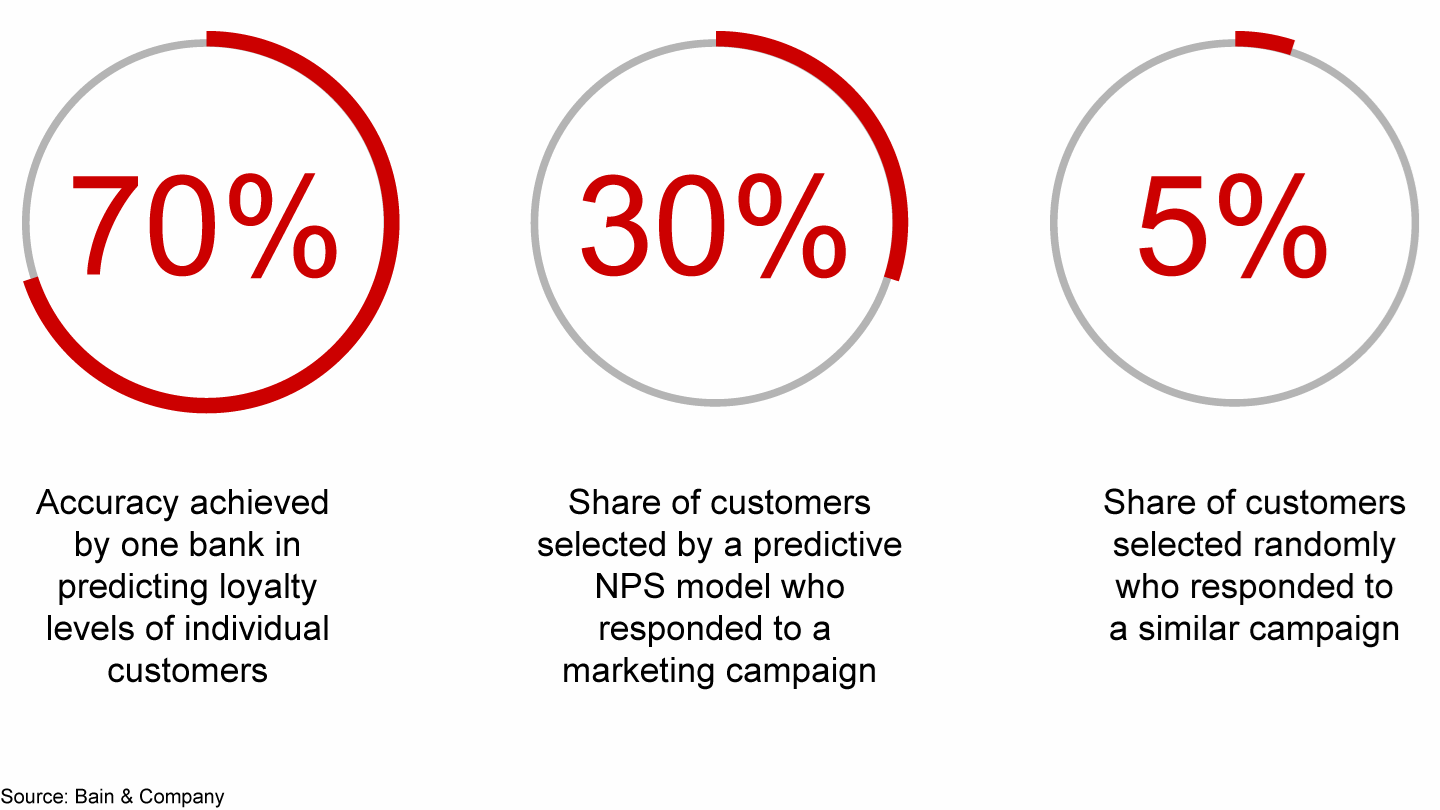 70%

Accuracy achieved by one bank in predicting loyalty levels of individual customers

30%

Share of customers selected by a predictive NPS model who responded to a marketing campaign

5%

Share of customers selected randomly who responded to a similar campaign

Source: Bain & Company